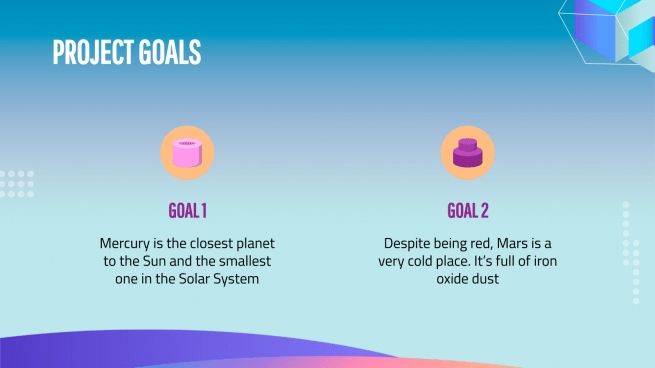 PROJECT GOALS

GOAL 1

Mercury is the closest planet to the Sun and the smallest one in the Solar System

GOAL 2

Despite being red, Mars is a very cold place. It's full of iron oxide dust